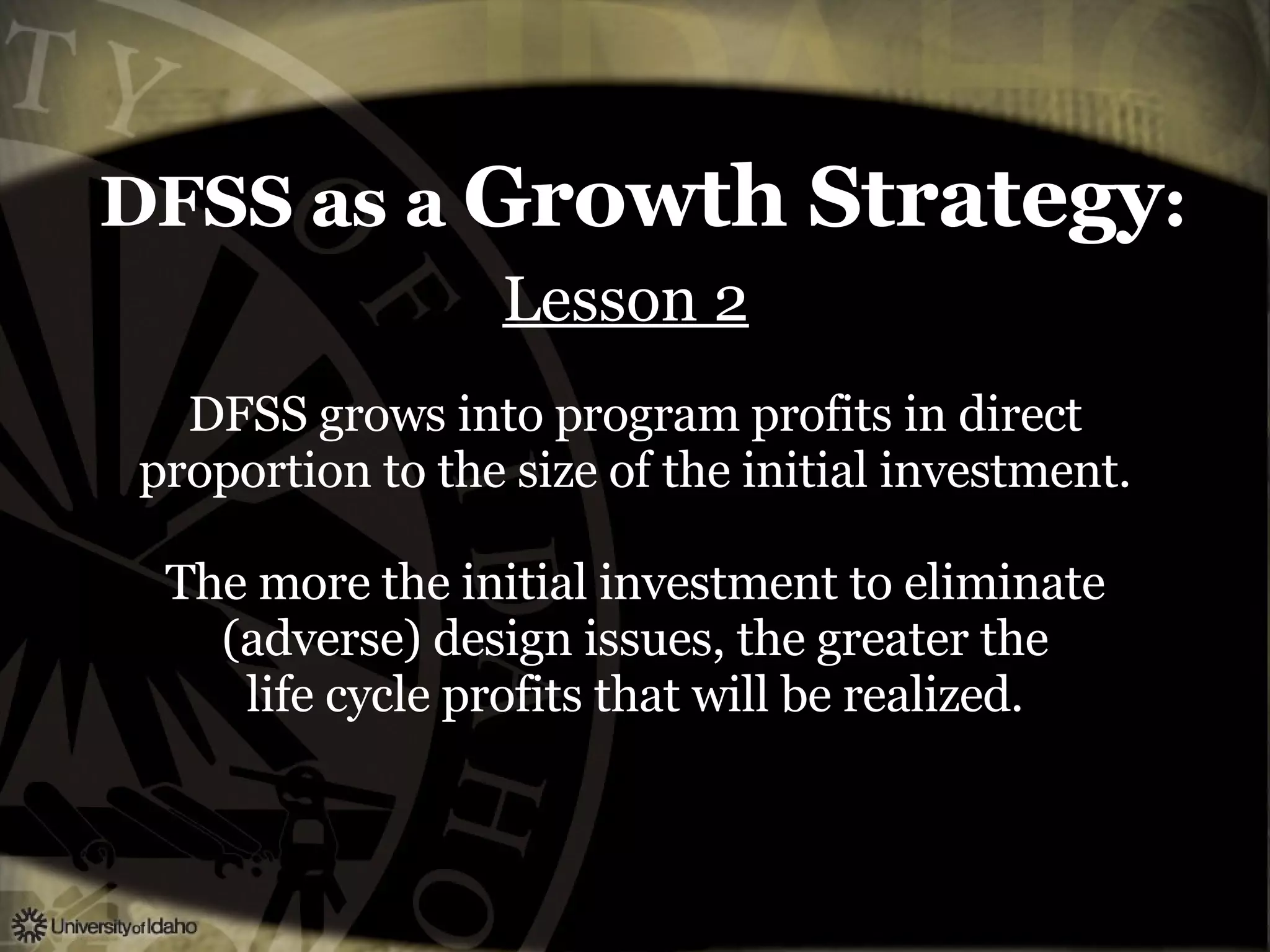 DFSS as a Growth Strategy:

Lesson 2

DFSS grows into program profits in direct proportion to the size of the initial investment.

The more the initial investment to eliminate (adverse) design issues, the greater the life cycle profits that will be realized.

University of Idaho